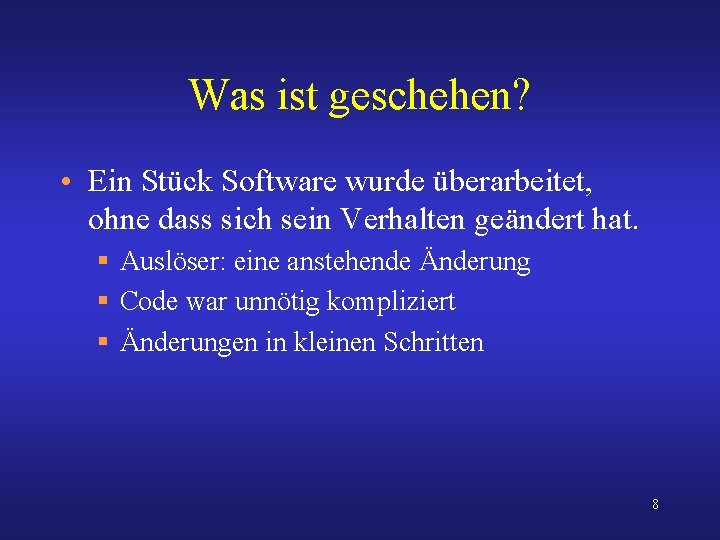 Was ist geschehen?

• Ein Stück Software wurde überarbeitet, ohne dass sich sein Verhalten geändert hat.
  ▪ Auslöser: eine anstehende Änderung
  ▪ Code war unnötig kompliziert
  ▪ Änderungen in kleinen Schritten

8